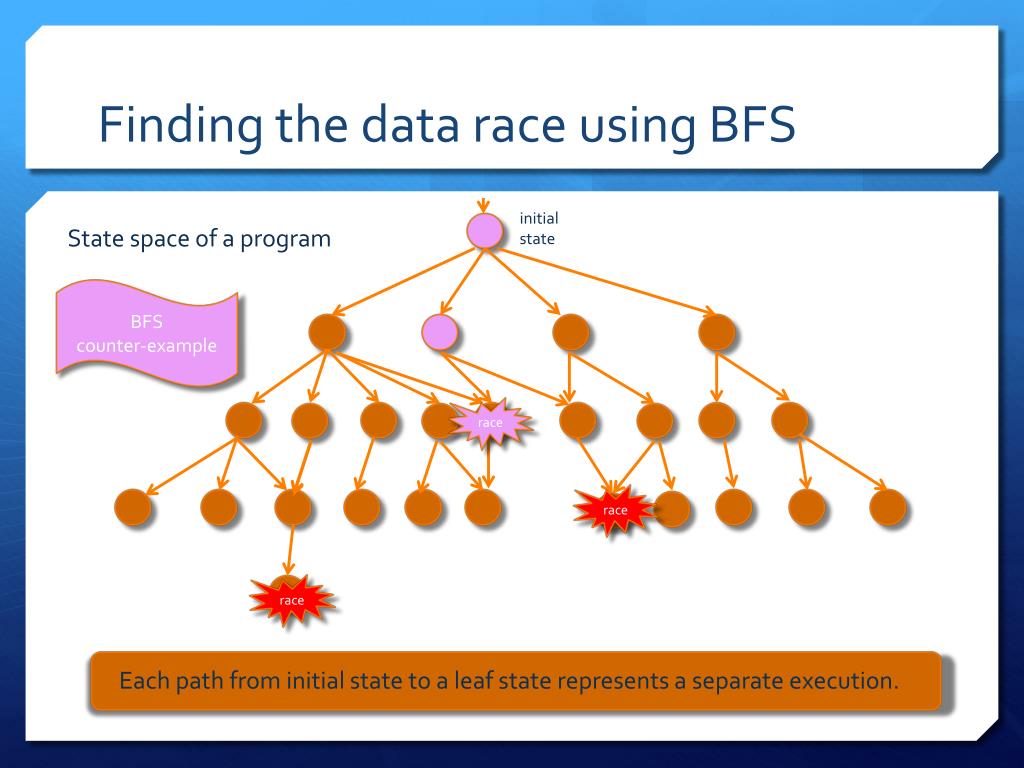 Finding the data race using BFS

State space of a program

initial state

BFS counter-example

race

race

race

Each path from initial state to a leaf state represents a separate execution.